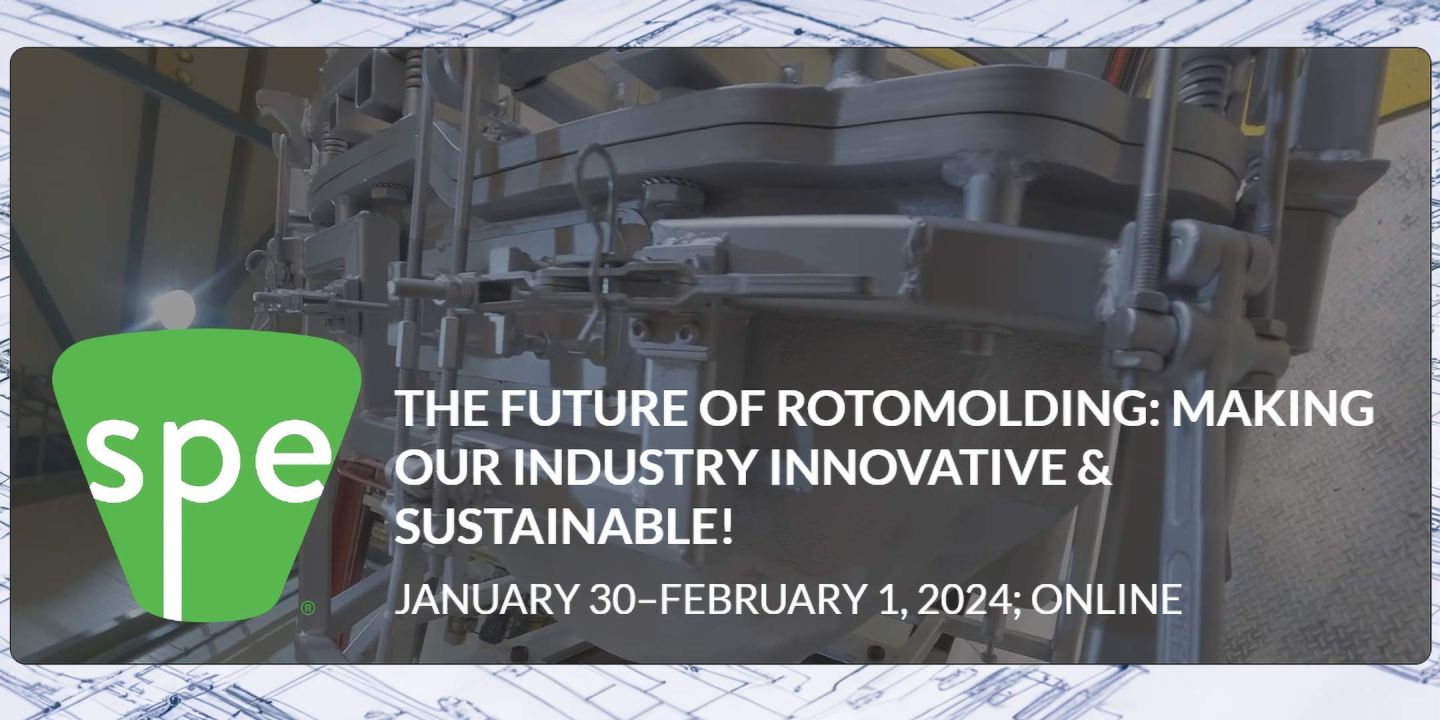 spe®

THE FUTURE OF ROTOMOLDING: MAKING OUR INDUSTRY INNOVATIVE & SUSTAINABLE!

JANUARY 30–FEBRUARY 1, 2024; ONLINE